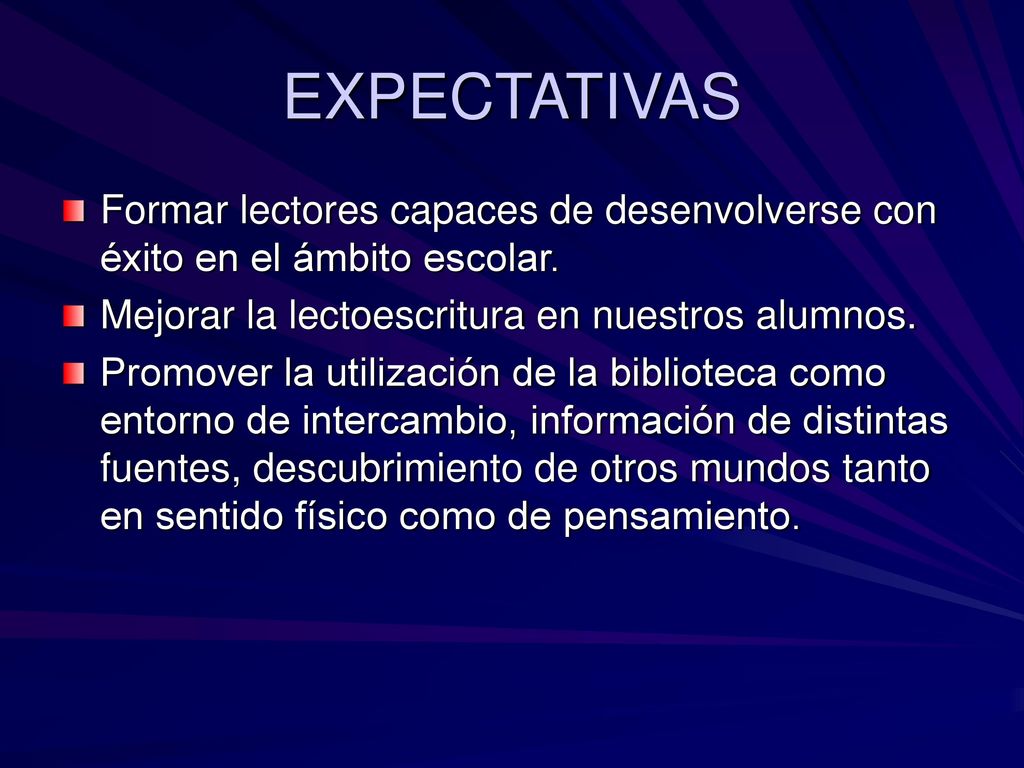 EXPECTATIVAS

Formar lectores capaces de desenvolverse con éxito en el ámbito escolar.

Mejorar la lectoescritura en nuestros alumnos.

Promover la utilización de la biblioteca como entorno de intercambio, información de distintas fuentes, descubrimiento de otros mundos tanto en sentido físico como de pensamiento.